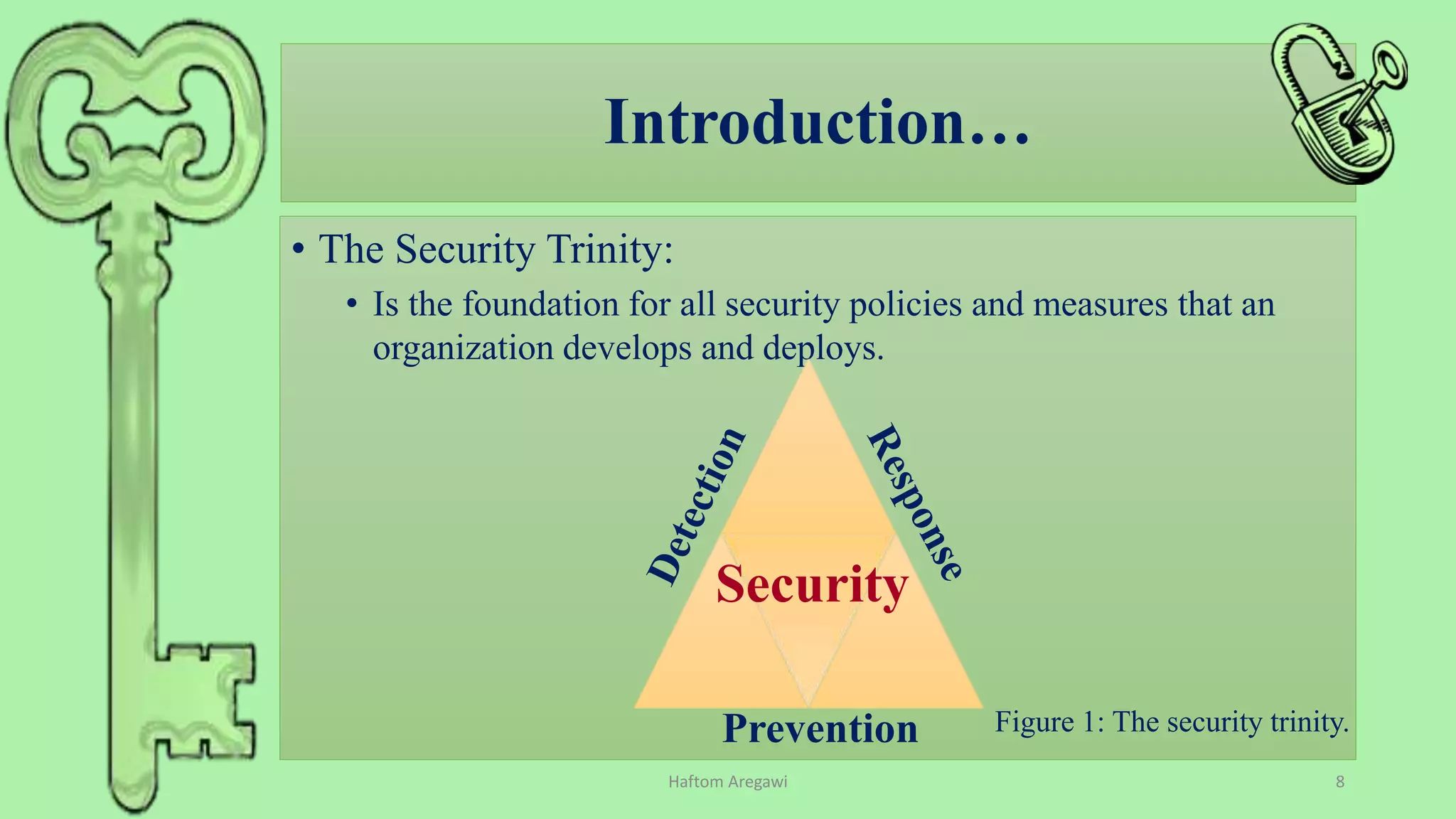 Introduction…

• The Security Trinity:

• Is the foundation for all security policies and measures that an organization develops and deploys.

Detection

Response

Security

Prevention

Figure 1: The security trinity.

Haftom Aregawi

8